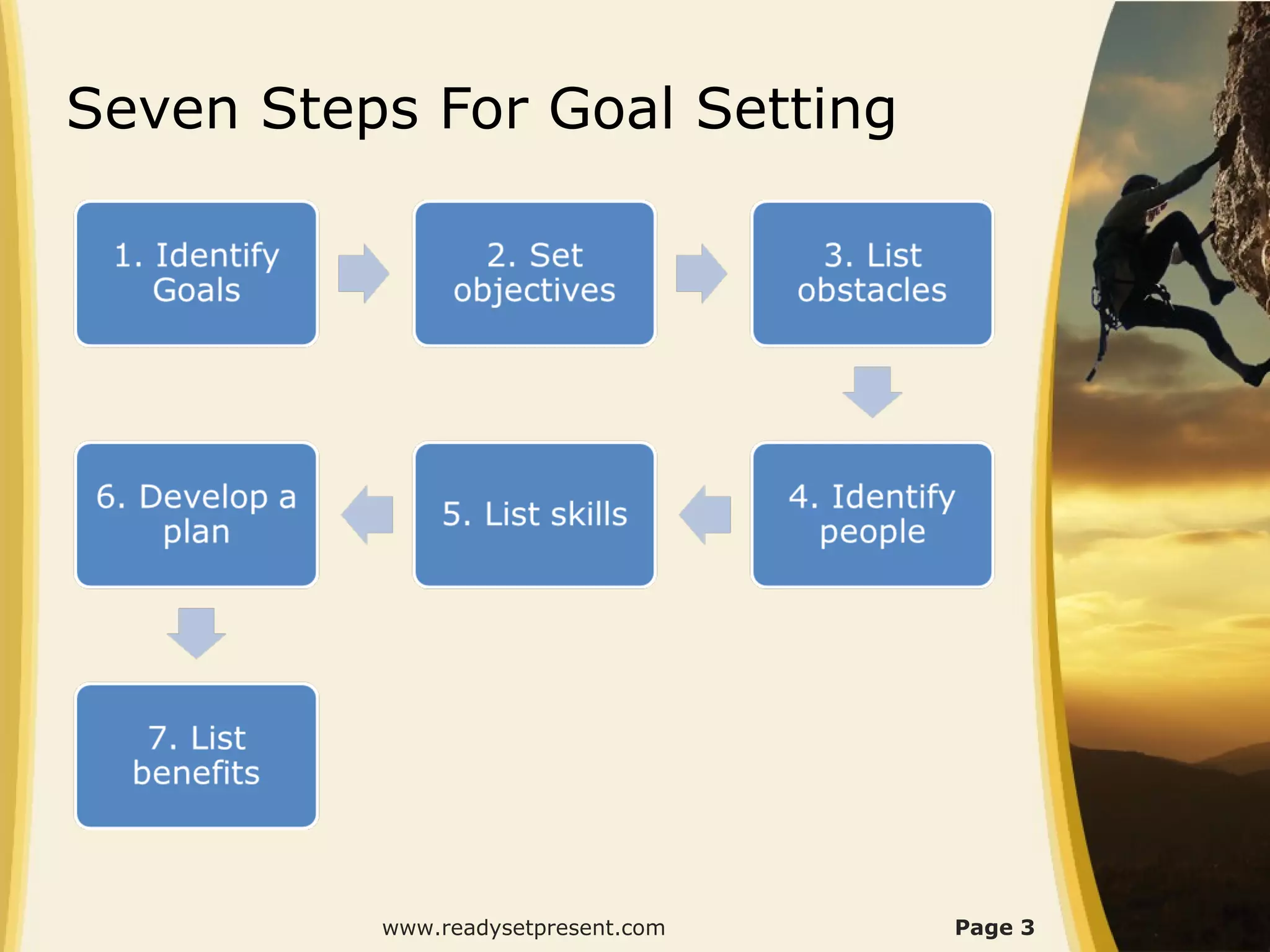 Seven Steps For Goal Setting

1. Identify Goals

2. Set objectives

3. List obstacles

4. Identify people

5. List skills

6. Develop a plan

7. List benefits

www.readysetpresent.com

Page 3